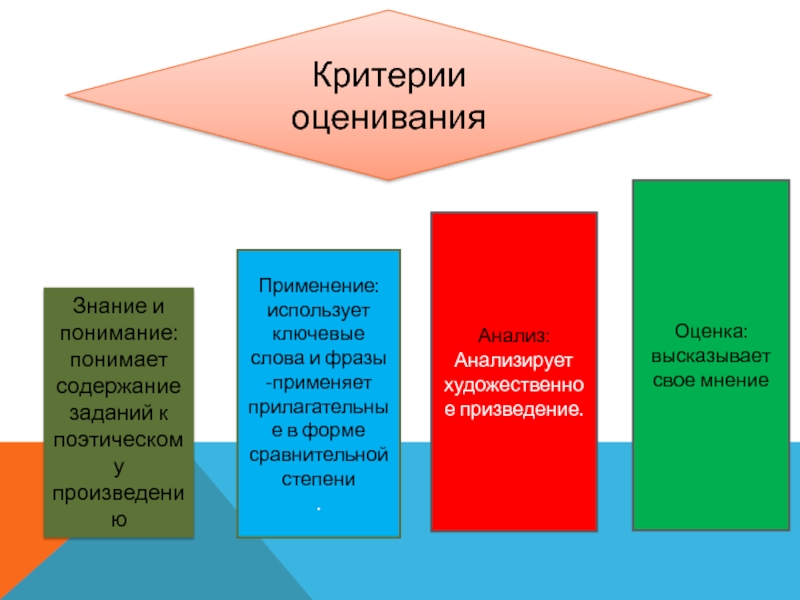 Критерии оценивания

Знание и понимание: понимает содержание заданий к поэтическому произведению

Применение: использует ключевые слова и фразы -применяет прилагательные в форме сравнительной степени
.

Анализ: Анализирует художественное призведение.

Оценка: высказывает свое мнение